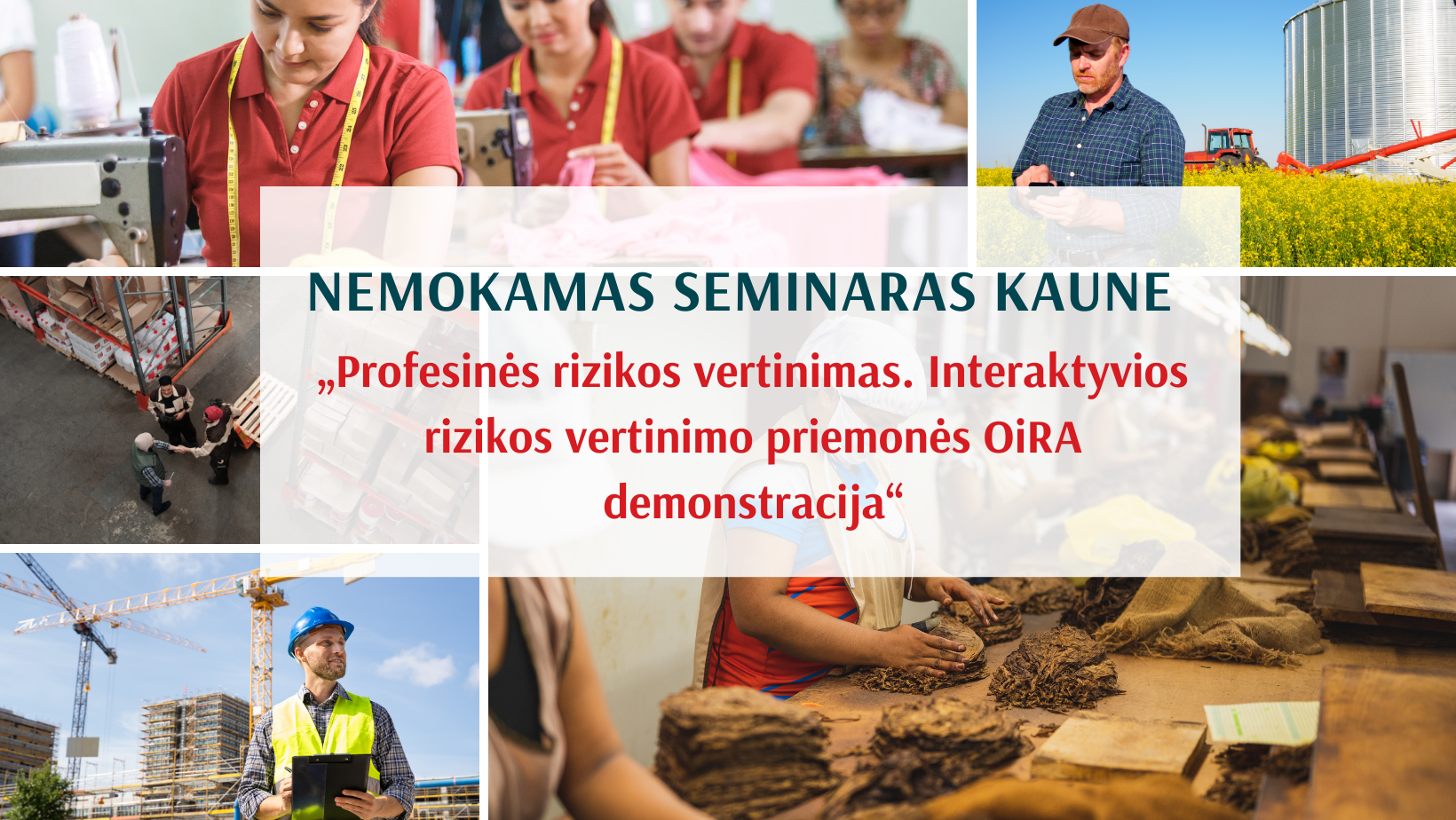 NEMOKAMAS SEMINARAS KAUNE

„Profesinės rizikos vertinimas. Interaktyvios rizikos vertinimo priemonės OiRA demonstracija“